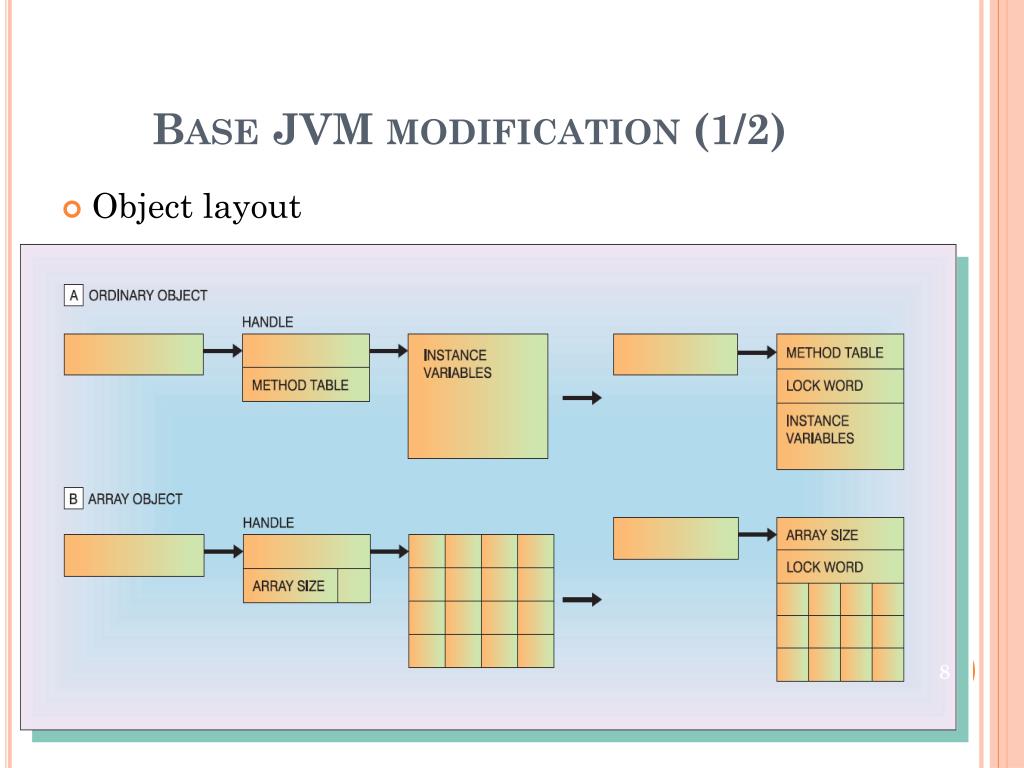 BASE JVM MODIFICATION (1/2)

Object layout

A ORDINARY OBJECT

HANDLE

METHOD TABLE

INSTANCE VARIABLES

METHOD TABLE

LOCK WORD

INSTANCE VARIABLES

B ARRAY OBJECT

HANDLE

ARRAY SIZE

ARRAY SIZE

LOCK WORD

8